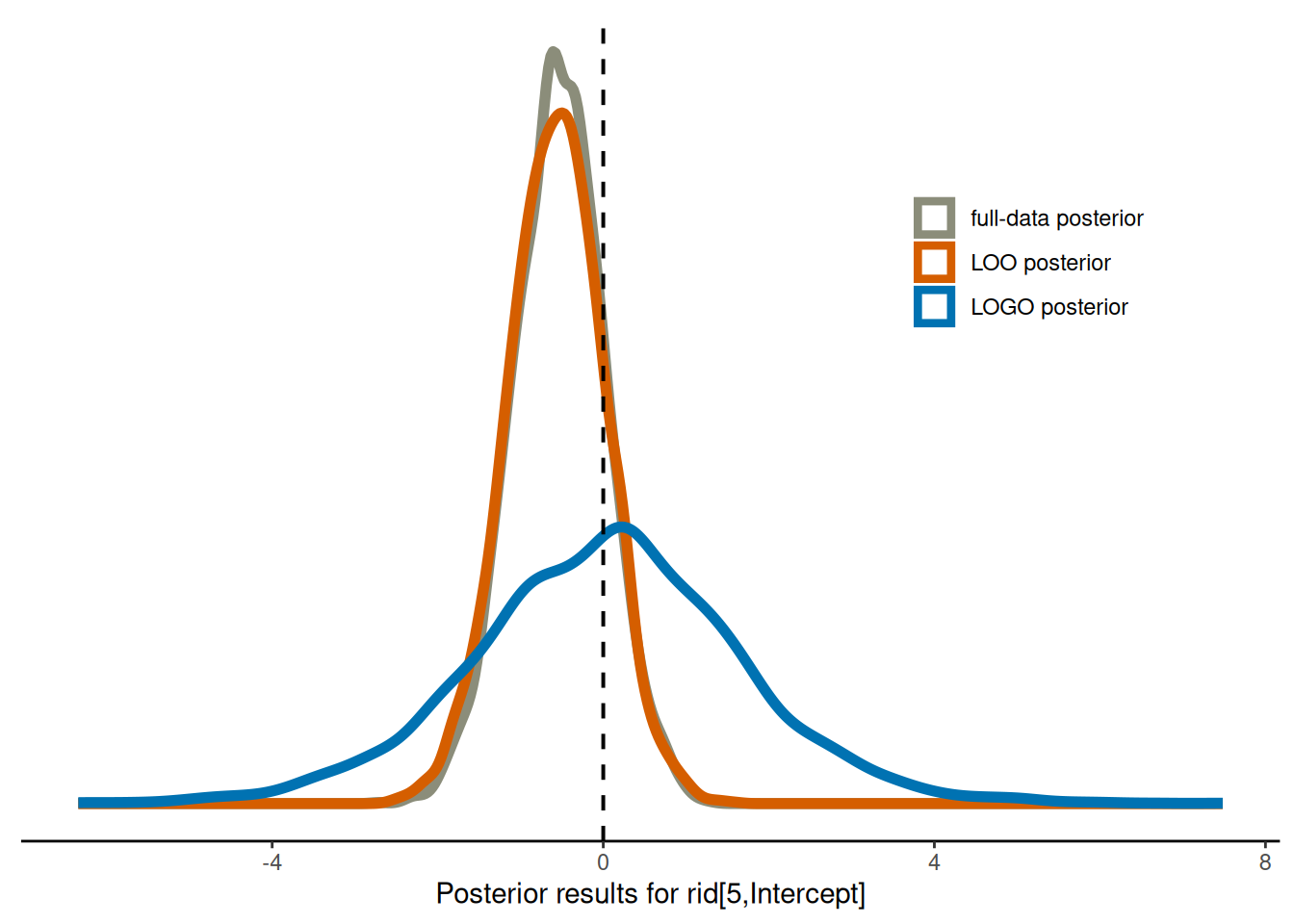 full-data posterior
LOO posterior
LOGO posterior

-4
0
4
8
Posterior results for rid[5,Intercept]